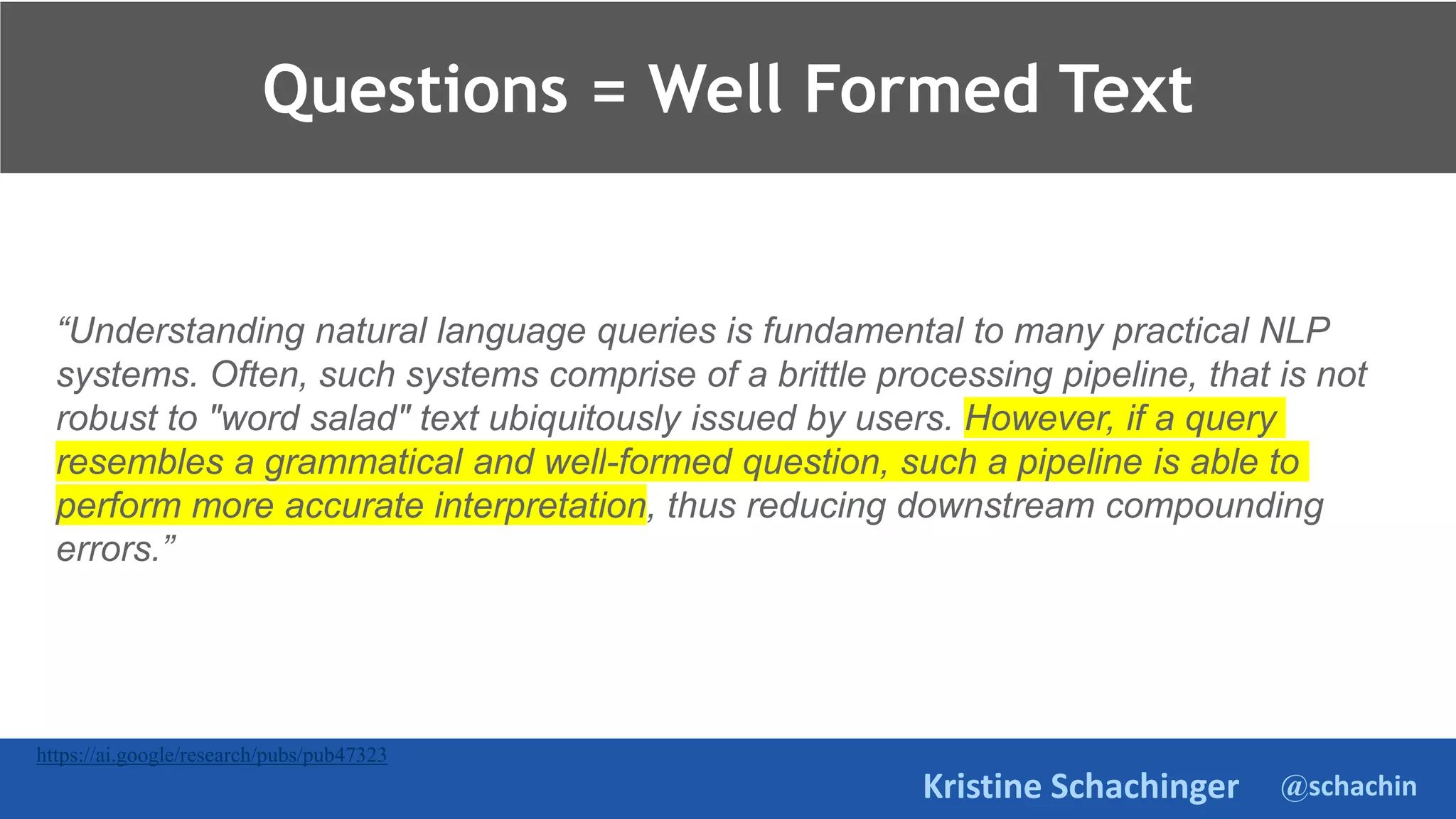 Questions = Well Formed Text

“Understanding natural language queries is fundamental to many practical NLP systems. Often, such systems comprise of a brittle processing pipeline, that is not robust to "word salad" text ubiquitously issued by users. However, if a query resembles a grammatical and well-formed question, such a pipeline is able to perform more accurate interpretation, thus reducing downstream compounding errors.”

https://ai.google/research/pubs/pub47323

Kristine Schachinger @schachin